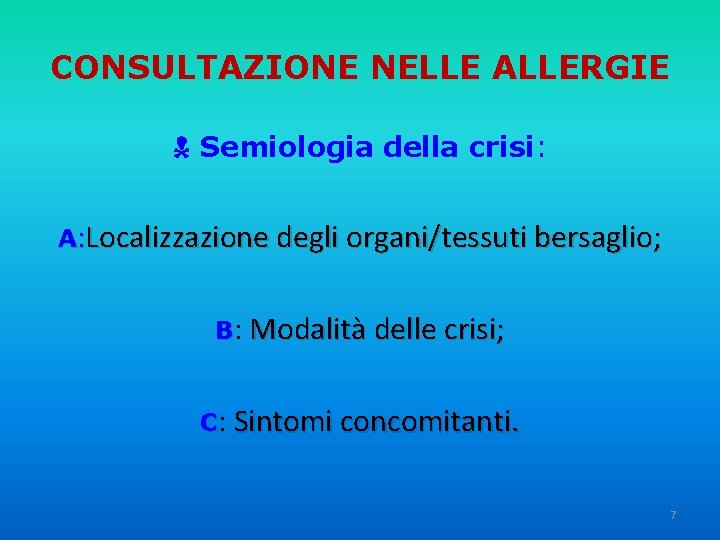 CONSULTAZIONE NELLE ALLERGIE

Semiologia della crisi:

A:Localizzazione degli organi/tessuti bersaglio;

B: Modalità delle crisi;

C: Sintomi concomitanti.

7